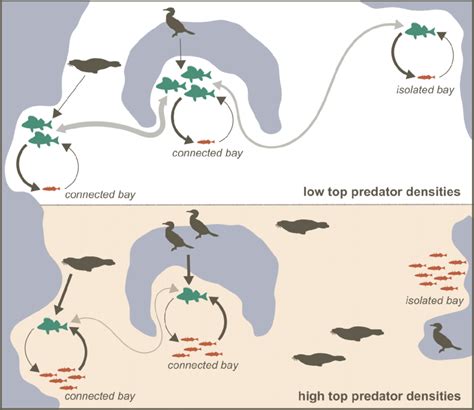 isolated bay

connected bay

connected bay

low top predator densities

isolated bay

connected bay

connected bay

high top predator densities